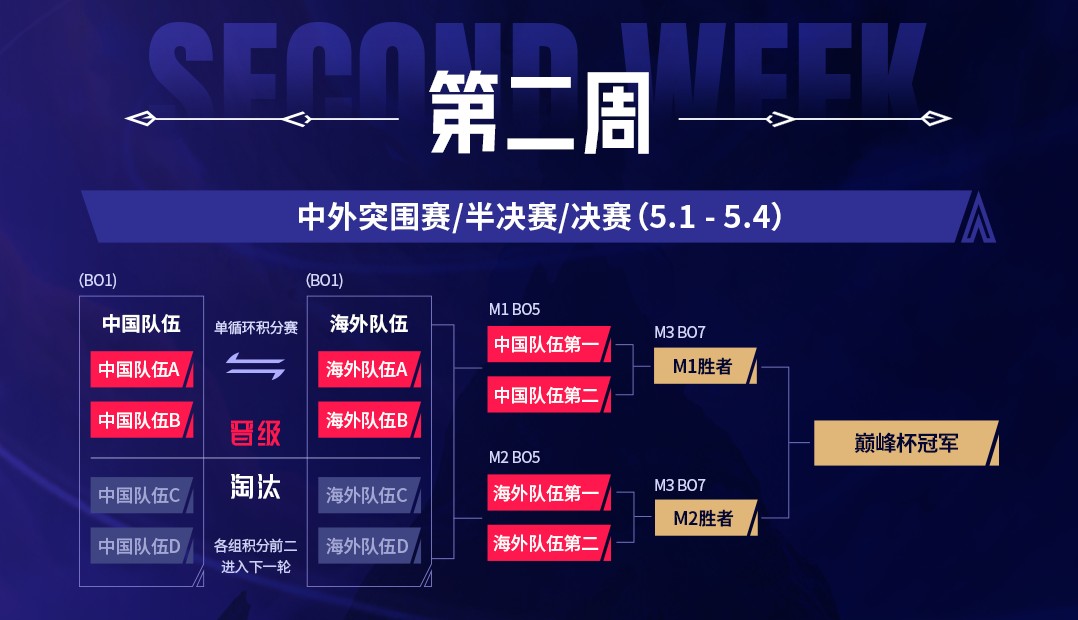 SECOND WEEK

第二周

中外突围赛/半决赛/决赛 (5.1 - 5.4)

(BO1)

中国队伍

中国队伍A

中国队伍B

中国队伍C

中国队伍D

单循环积分赛

晋级

淘汰

各组积分前二进入下一轮

(BO1)

海外队伍

海外队伍A

海外队伍B

海外队伍C

海外队伍D

M1 BO5

中国队伍第一

中国队伍第二

M2 BO5

海外队伍第一

海外队伍第二

M3 BO7

M1胜者

M3 BO7

M2胜者

巅峰杯冠军